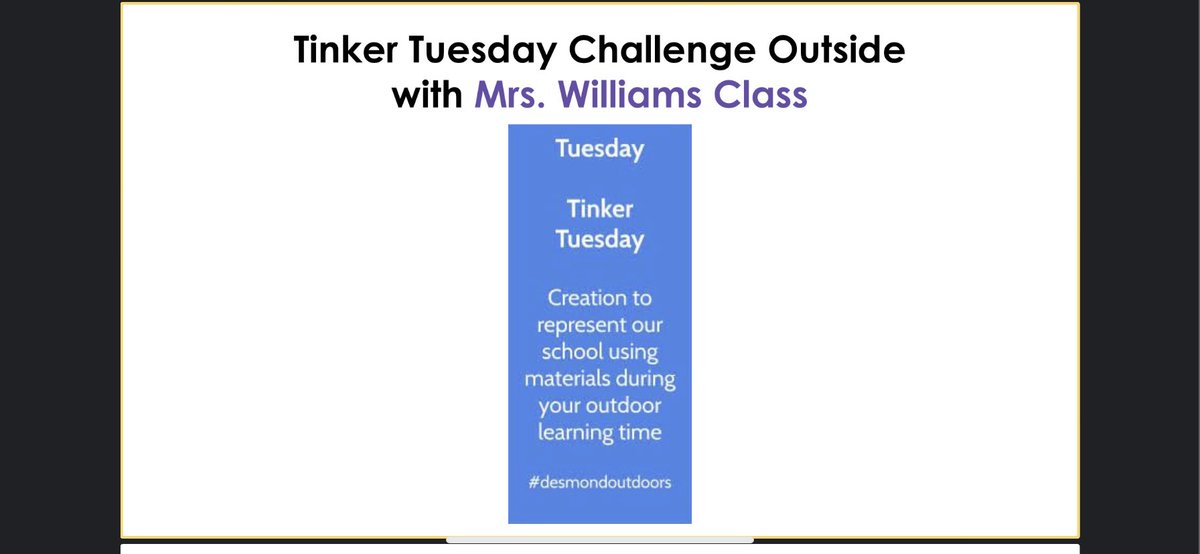 Tinker Tuesday Challenge Outside with Mrs. Williams Class

Tuesday

Tinker Tuesday

Creation to represent our school using materials during your outdoor learning time

#desmondoutdoors